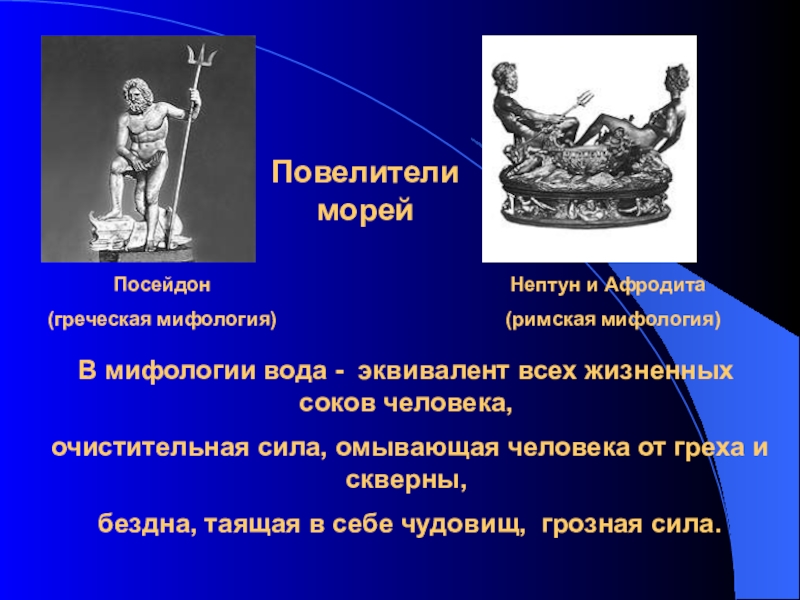 Повелители морей

Посейдон
(греческая мифология)

Нептун и Афродита
(римская мифология)

В мифологии вода - эквивалент всех жизненных соков человека,

очистительная сила, омывающая человека от греха и скверны,

бездна, таящая в себе чудовищ, грозная сила.